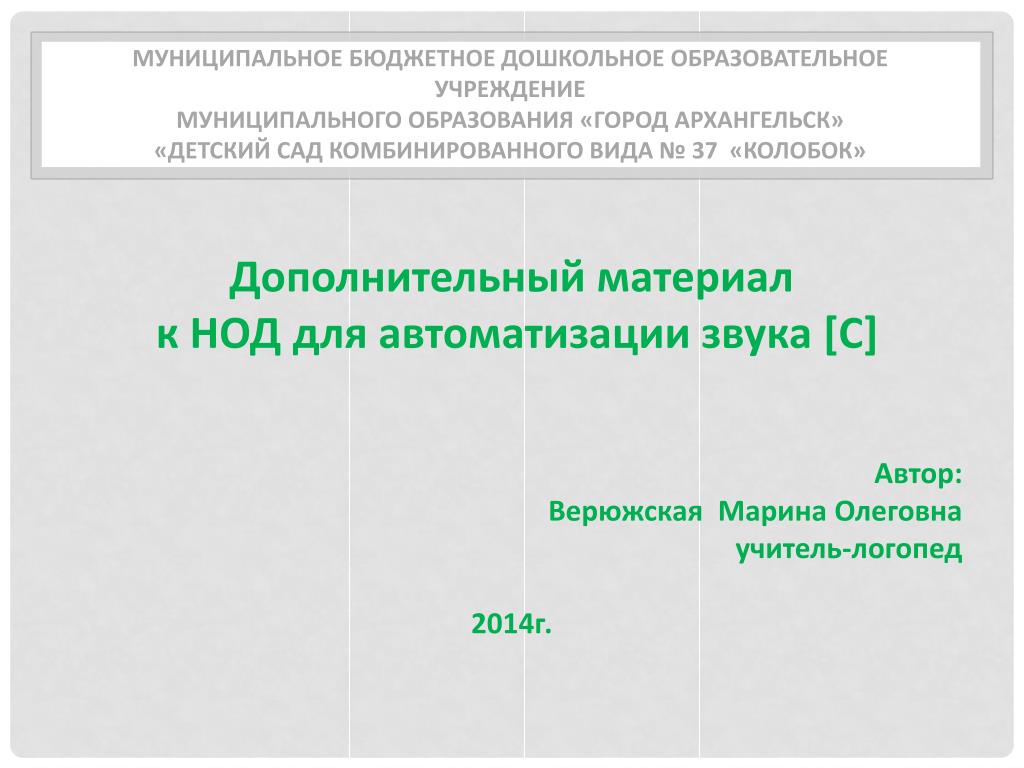 МУНИЦИПАЛЬНОЕ БЮДЖЕТНОЕ ДОШКОЛЬНОЕ ОБРАЗОВАТЕЛЬНОЕ УЧРЕЖДЕНИЕ
МУНИЦИПАЛЬНОГО ОБРАЗОВАНИЯ «ГОРОД АРХАНГЕЛЬСК»
«ДЕТСКИЙ САД КОМБИНИРОВАННОГО ВИДА № 37 «КОЛОБОК»

Дополнительный материал
к НОД для автоматизации звука [С]

Автор:
Верюжская Марина Олеговна
учитель-логопед

2014г.